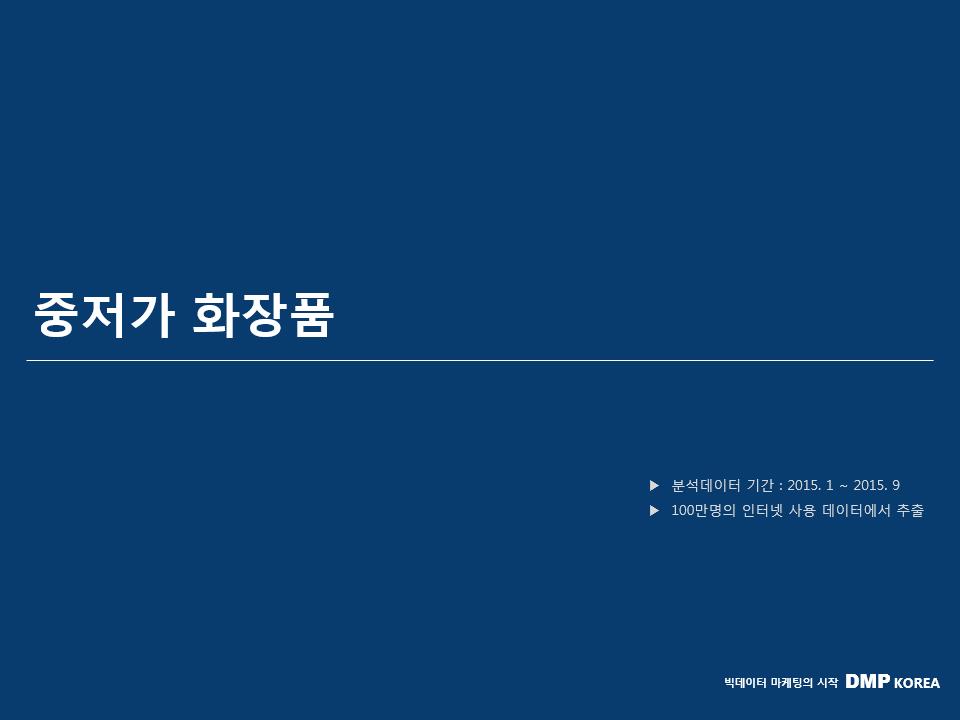 중저가 화장품

▶ 분석데이터 기간 : 2015. 1 ~ 2015. 9
▶ 100만명의 인터넷 사용 데이터에서 추출

빅데이터 마케팅의 시작 DMP KOREA